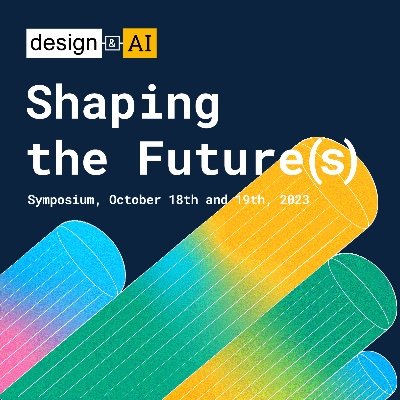 design & AI

Shaping the Future(s)

Symposium, October 18th and 19th, 2023